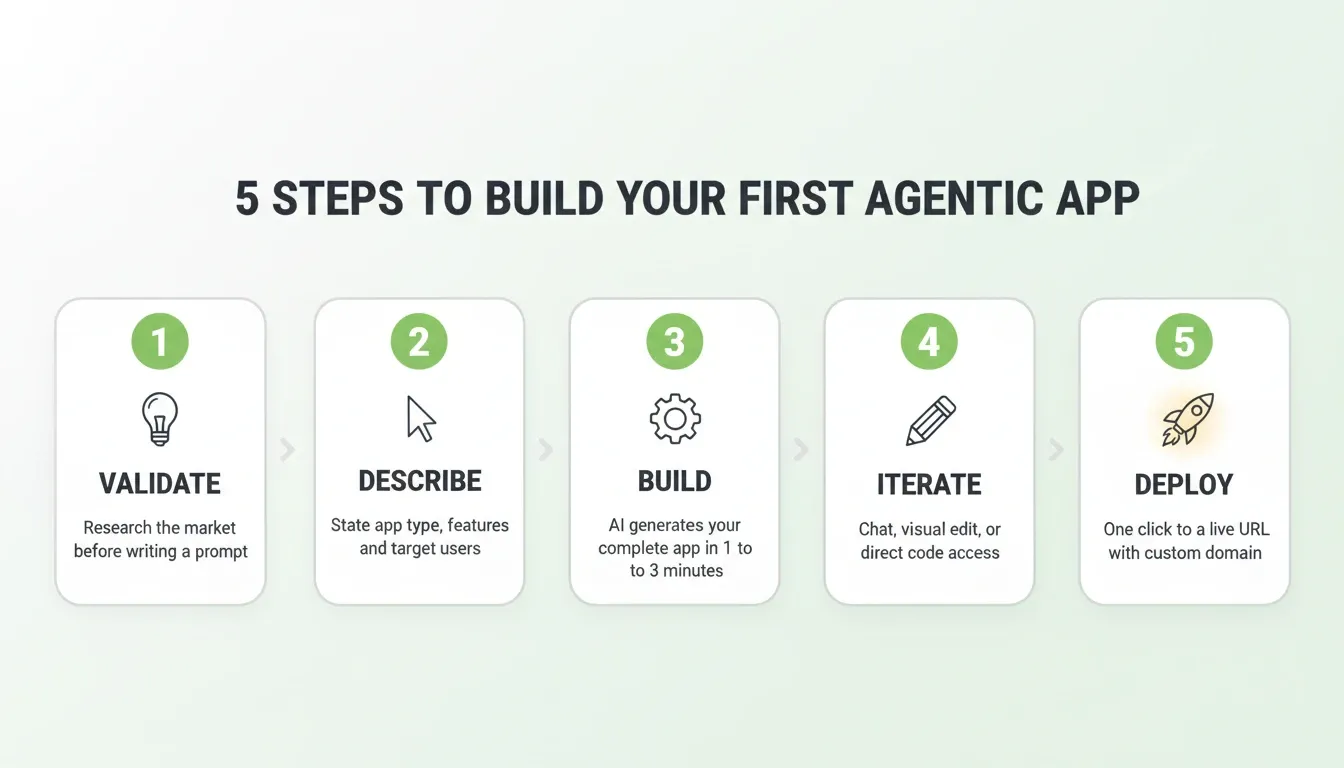 5 STEPS TO BUILD YOUR FIRST AGENTIC APP

1

VALIDATE

Research the market before writing a prompt

2

DESCRIBE

State app type, features and target users

3

BUILD

AI generates your complete app in 1 to to 3 minutes

4

ITERATE

Chat, visual edit, or direct code access

5

DEPLOY

One click to a live URL with custom domain